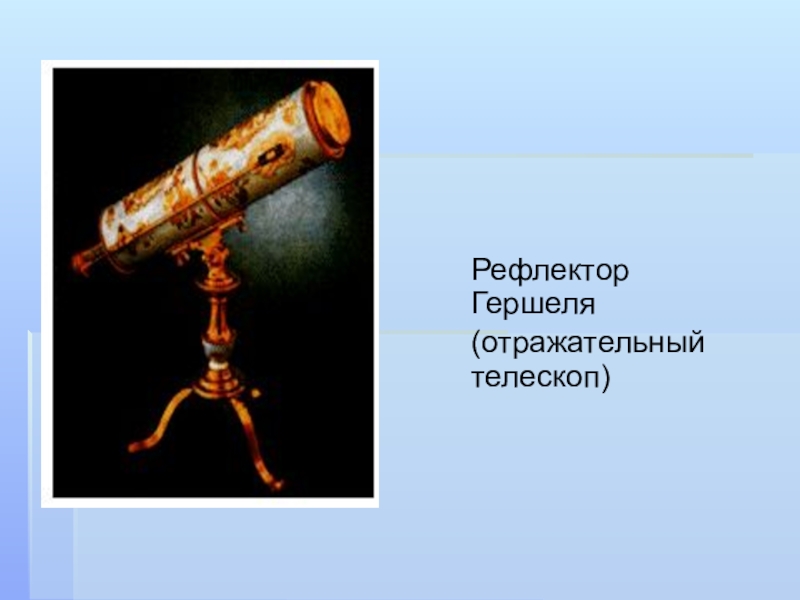 Рефлектор Гершеля

(отражательный телескоп)